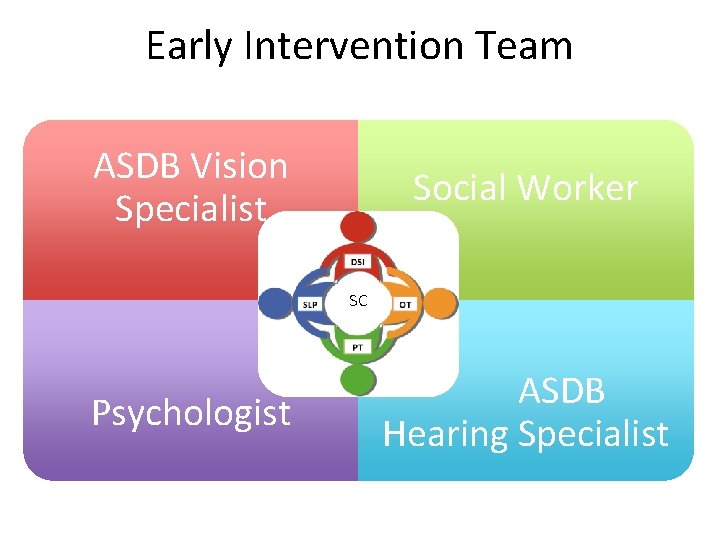 Early Intervention Team

ASDB Vision Specialist

Social Worker

DSI

SLP

SC

OT

PT

Psychologist

ASDB Hearing Specialist